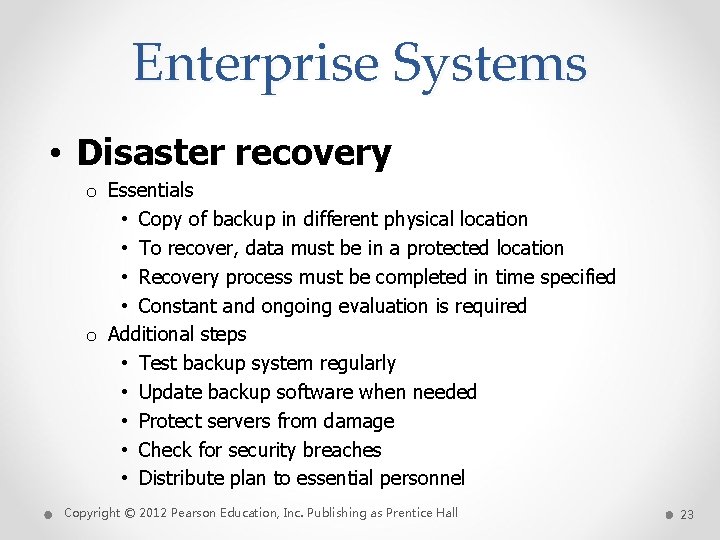 Enterprise Systems

• Disaster recovery
  o Essentials
    • Copy of backup in different physical location
    • To recover, data must be in a protected location
    • Recovery process must be completed in time specified
    • Constant and ongoing evaluation is required
  o Additional steps
    • Test backup system regularly
    • Update backup software when needed
    • Protect servers from damage
    • Check for security breaches
    • Distribute plan to essential personnel

Copyright © 2012 Pearson Education, Inc. Publishing as Prentice Hall

23